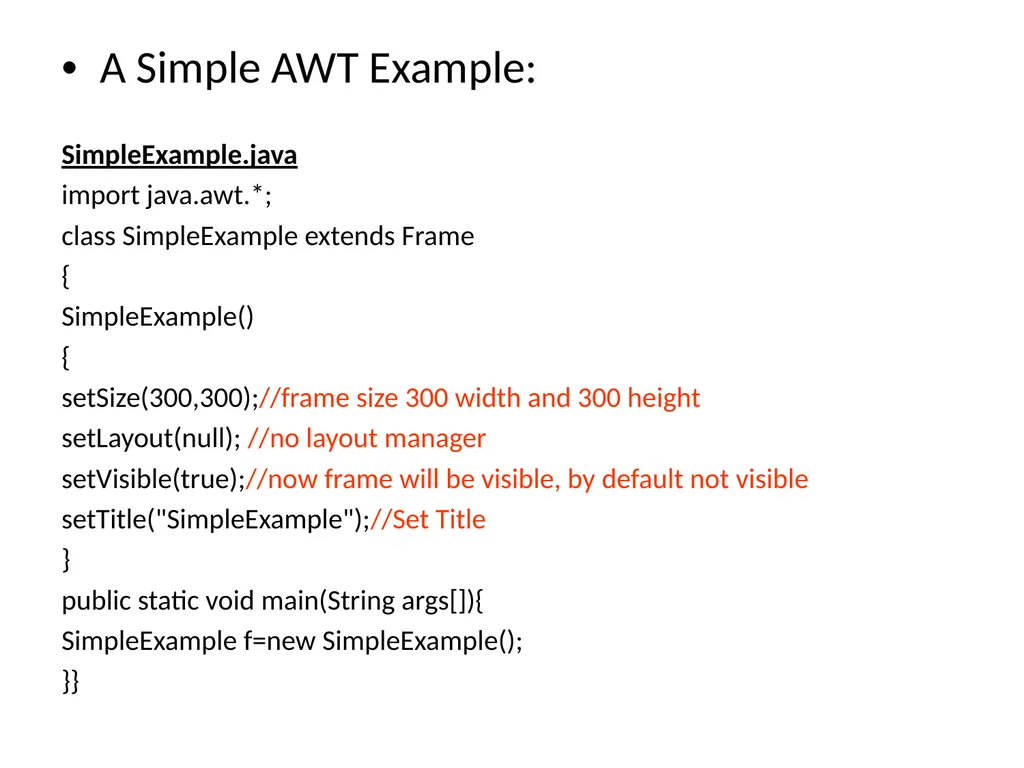 • A Simple AWT Example:

SimpleExample.java
import java.awt.*;
class SimpleExample extends Frame
{
SimpleExample()
{
setSize(300,300);//frame size 300 width and 300 height
setLayout(null); //no layout manager
setVisible(true);//now frame will be visible, by default not visible
setTitle("SimpleExample");//Set Title
}
public static void main(String args[]){
SimpleExample f=new SimpleExample();
}}